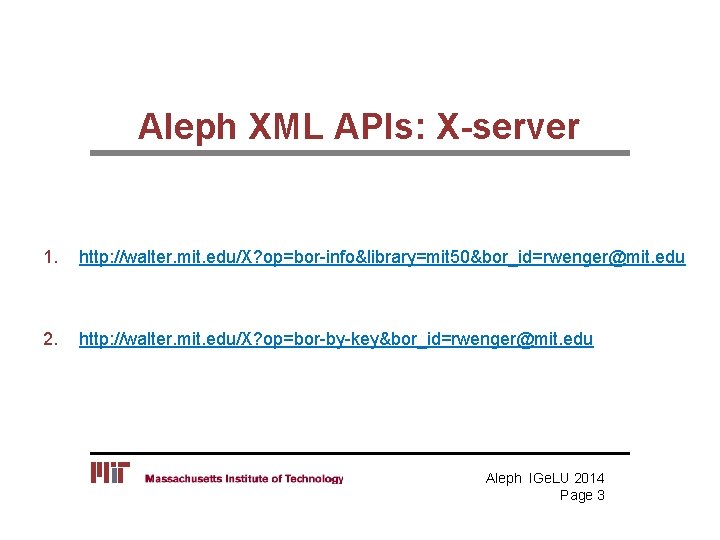 Aleph XML APIs: X-server

1. http://walter.mit.edu/X?op=bor-info&library=mit50&bor_id=rwenger@mit.edu

2. http://walter.mit.edu/X?op=bor-by-key&bor_id=rwenger@mit.edu

MIT Massachusetts Institute of Technology

Aleph IGeLU 2014
Page 3